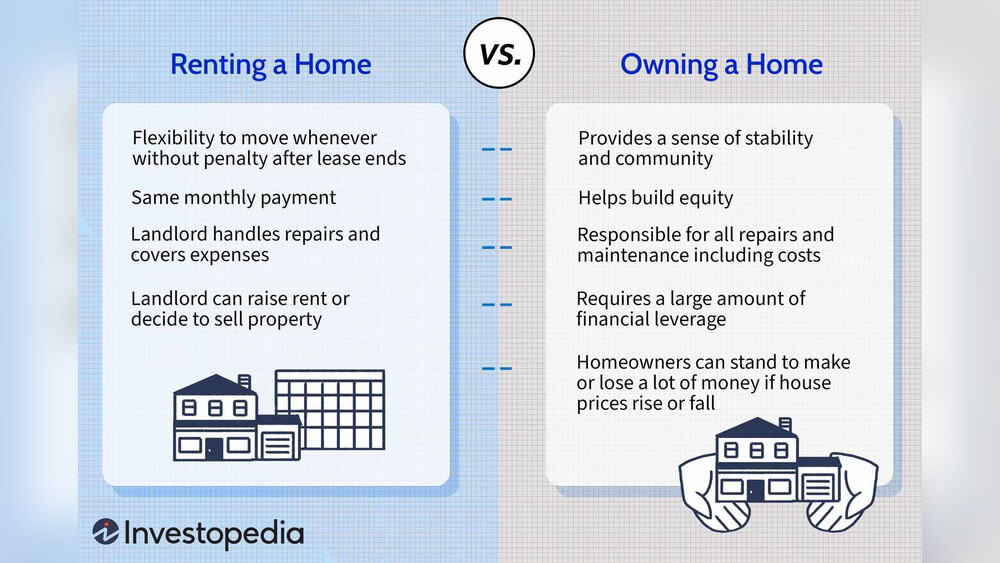 Renting a Home

VS.

Owning a Home

Flexibility to move whenever without penalty after lease ends

Same monthly payment

Landlord handles repairs and covers expenses

Landlord can raise rent or decide to sell property

Provides a sense of stability and community

Helps build equity

Responsible for all repairs and maintenance including costs

Requires a large amount of financial leverage

Homeowners can stand to make or lose a lot of money if house prices rise or fall

Investopedia